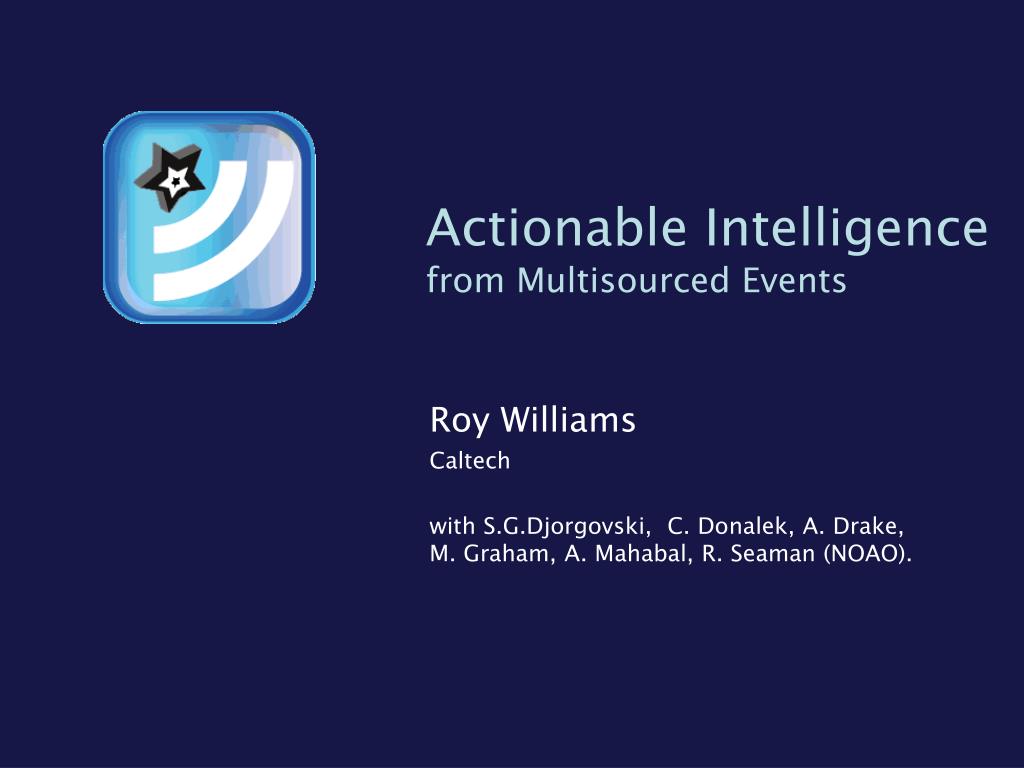 Actionable Intelligence
from Multisourced Events

Roy Williams
Caltech

with S.G.Djorgovski, C. Donalek, A. Drake, M. Graham, A. Mahabal, R. Seaman (NOAO).